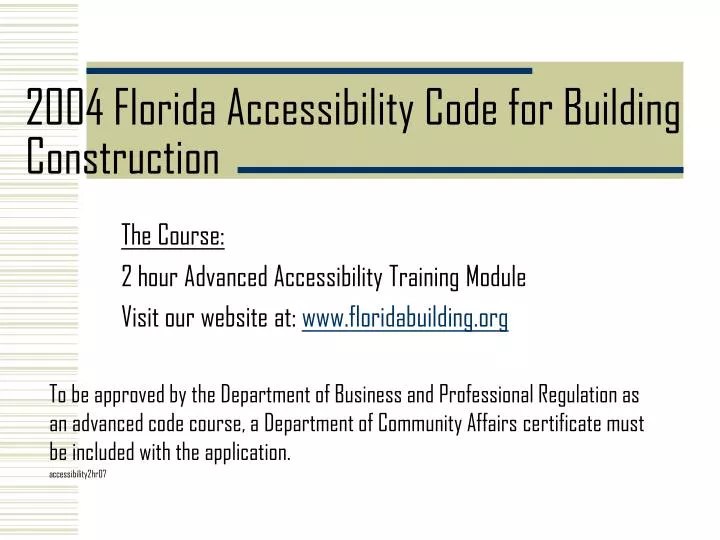 2004 Florida Accessibility Code for Building Construction

The Course:

2 hour Advanced Accessibility Training Module

Visit our website at: www.floridabuilding.org

To be approved by the Department of Business and Professional Regulation as an advanced code course, a Department of Community Affairs certificate must be included with the application.

accessibility2hr07